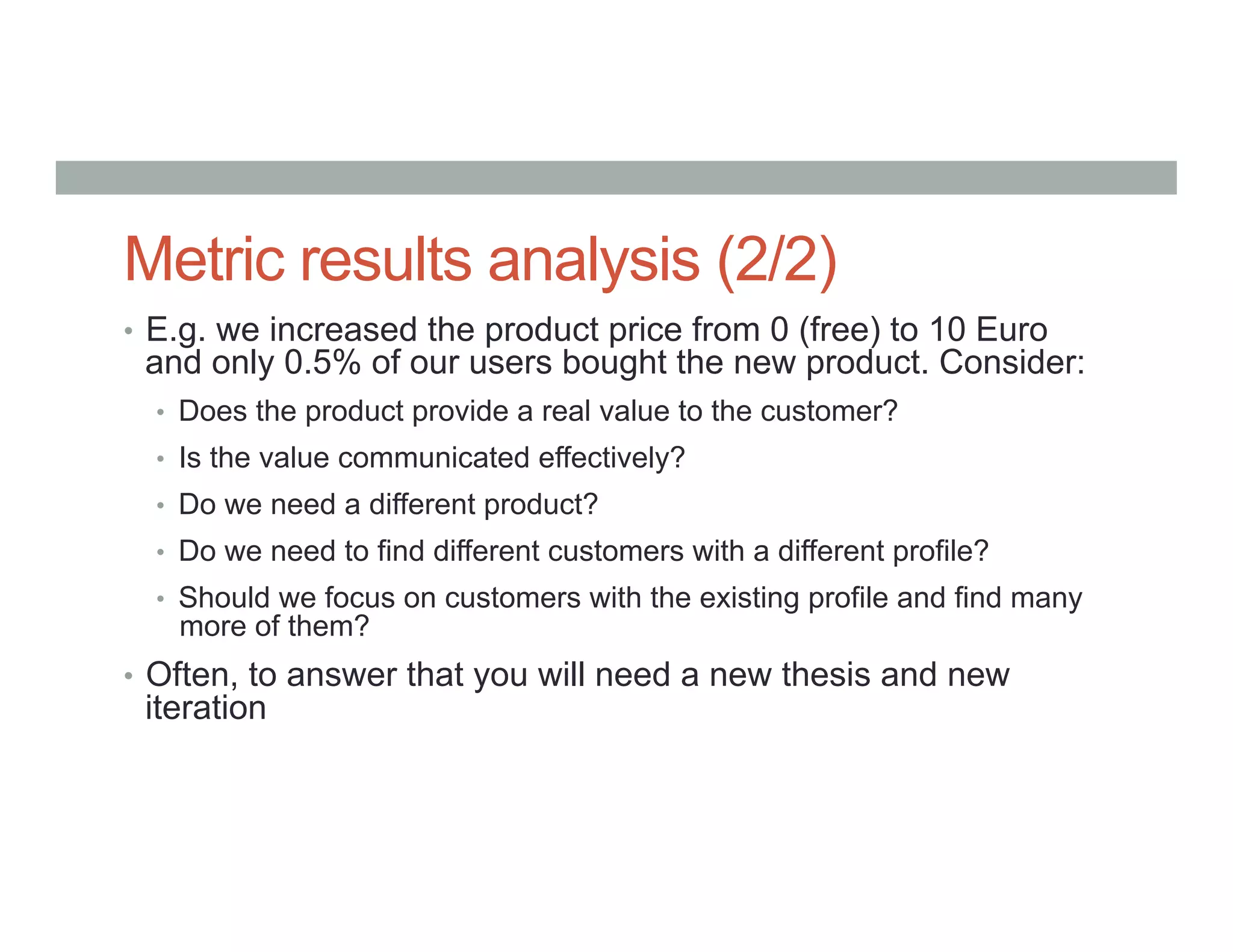 Metric results analysis (2/2)

• E.g. we increased the product price from 0 (free) to 10 Euro and only 0.5% of our users bought the new product. Consider:
  • Does the product provide a real value to the customer?
  • Is the value communicated effectively?
  • Do we need a different product?
  • Do we need to find different customers with a different profile?
  • Should we focus on customers with the existing profile and find many more of them?
• Often, to answer that you will need a new thesis and new iteration